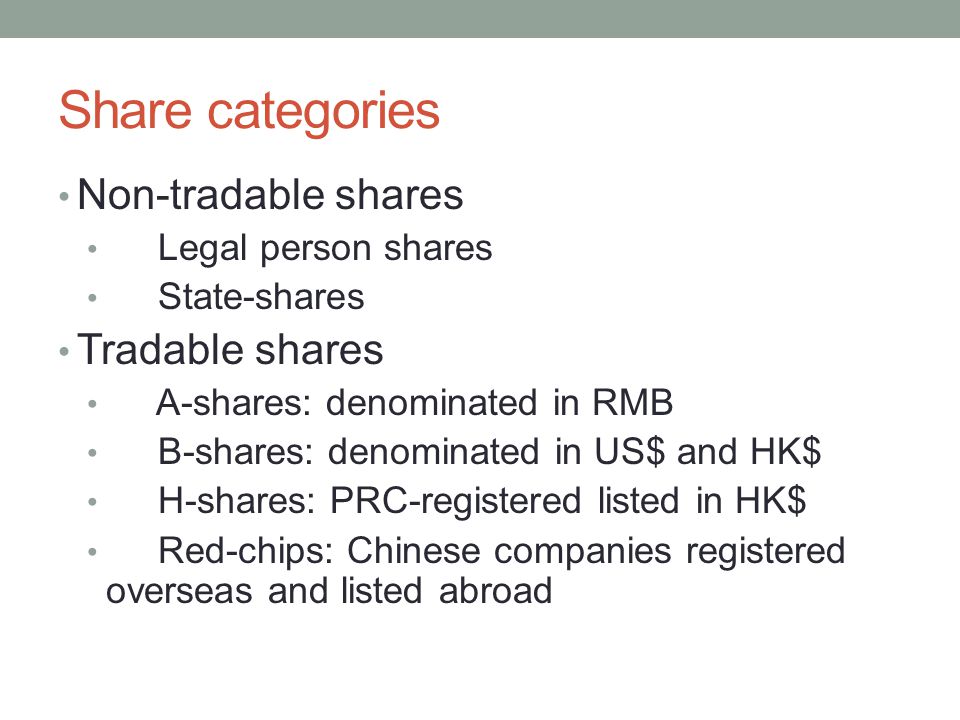 Share categories

• Non-tradable shares
 • Legal person shares
 • State-shares
• Tradable shares
 • A-shares: denominated in RMB
 • B-shares: denominated in US\$ and HK\$
 • H-shares: PRC-registered listed in HK\$
 • Red-chips: Chinese companies registered overseas and listed abroad